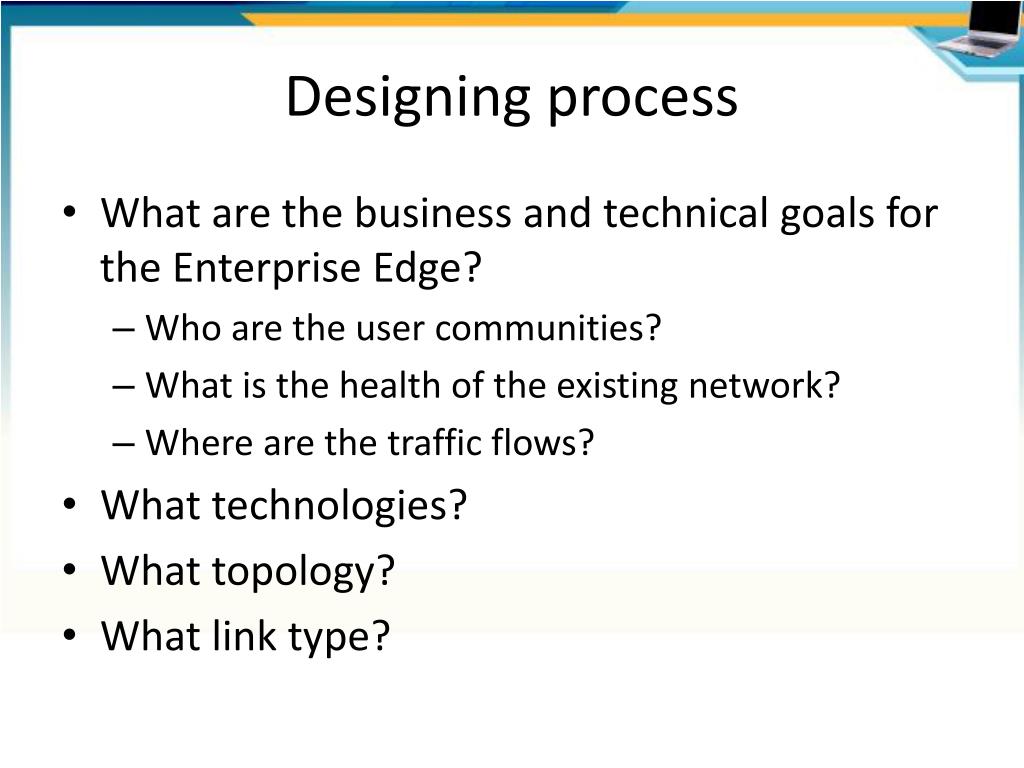 Designing process

• What are the business and technical goals for the Enterprise Edge?
– Who are the user communities?
– What is the health of the existing network?
– Where are the traffic flows?
• What technologies?
• What topology?
• What link type?